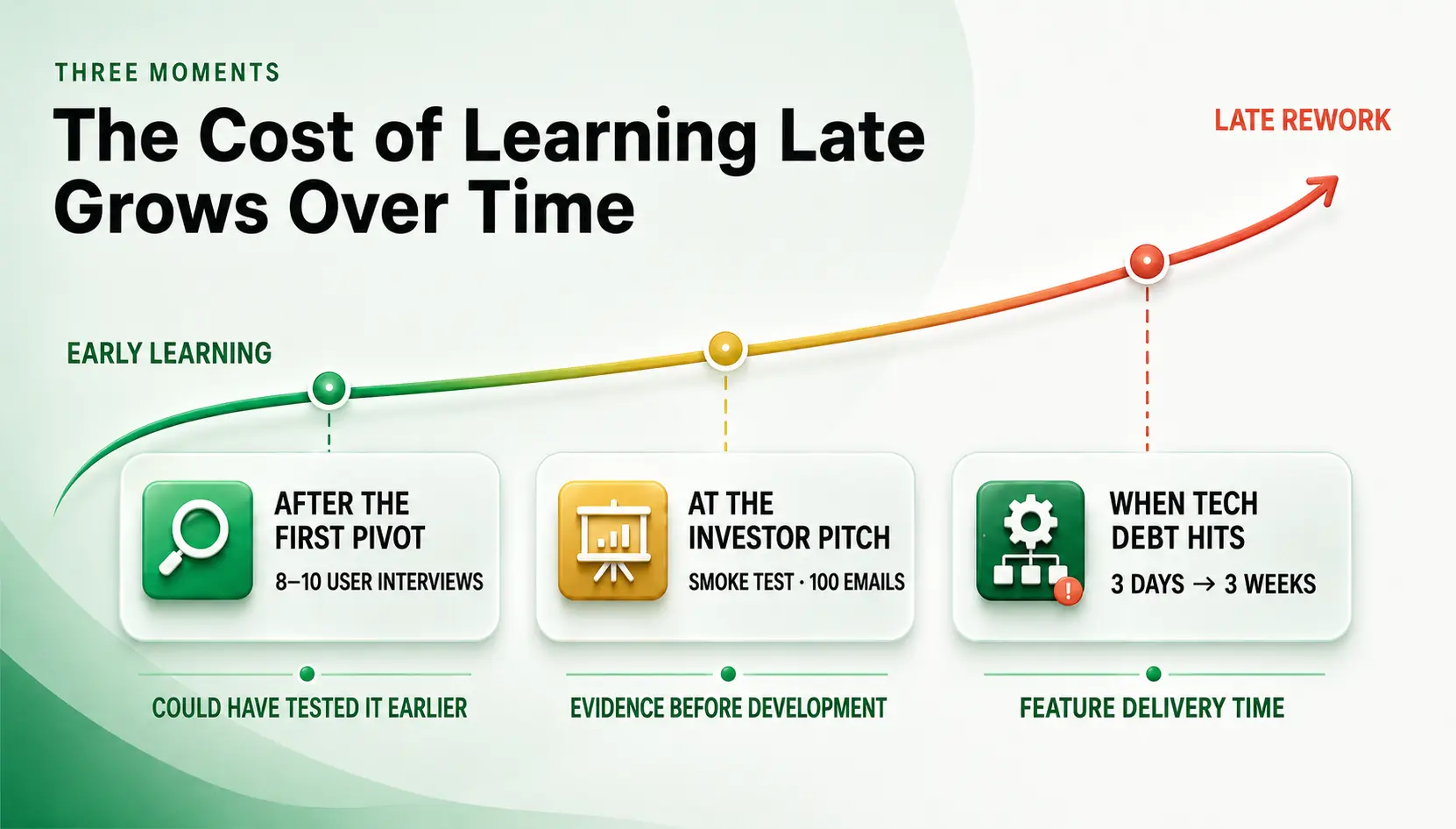 THREE MOMENTS

The Cost of Learning Late Grows Over Time

LATE REWORK

EARLY LEARNING

AFTER THE FIRST PIVOT

8–10 USER INTERVIEWS

AT THE INVESTOR PITCH

SMOKE TEST · 100 EMAILS

WHEN TECH DEBT HITS

3 DAYS → 3 WEEKS

COULD HAVE TESTED IT EARLIER

EVIDENCE BEFORE DEVELOPMENT

FEATURE DELIVERY TIME